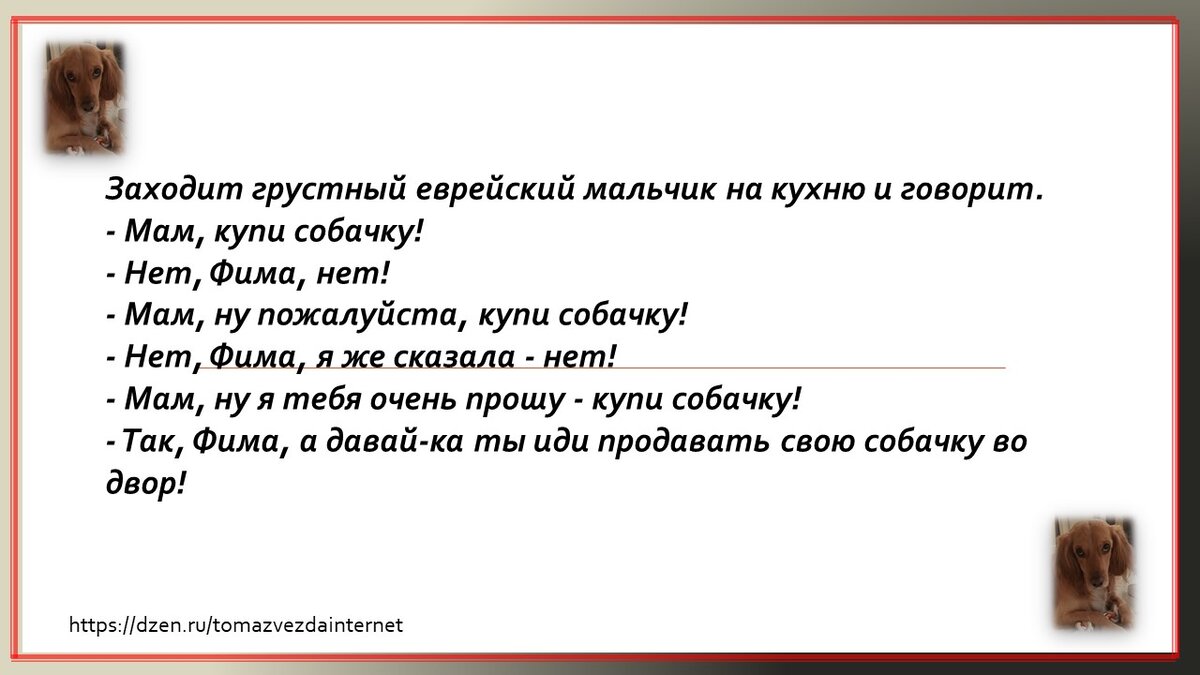 Заходит грустный еврейский мальчик на кухню и говорит.
- Мам, купи собачку!
- Нет, Фима, нет!
- Мам, ну пожалуйста, купи собачку!
- Нет, Фима, я же сказала - нет!
- Мам, ну я тебя очень прошу - купи собачку!
- Так, Фима, а давай-ка ты иди продавать свою собачку во двор!

https://dzen.ru/tomazvezdainternet